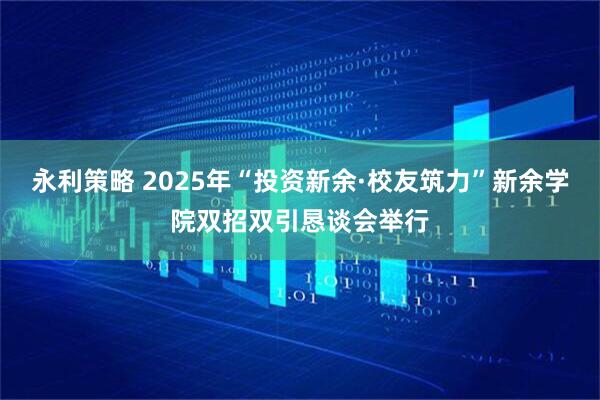 永利策略 2025年“投资新余·校友筑力”新余学院双招双引恳谈会举行